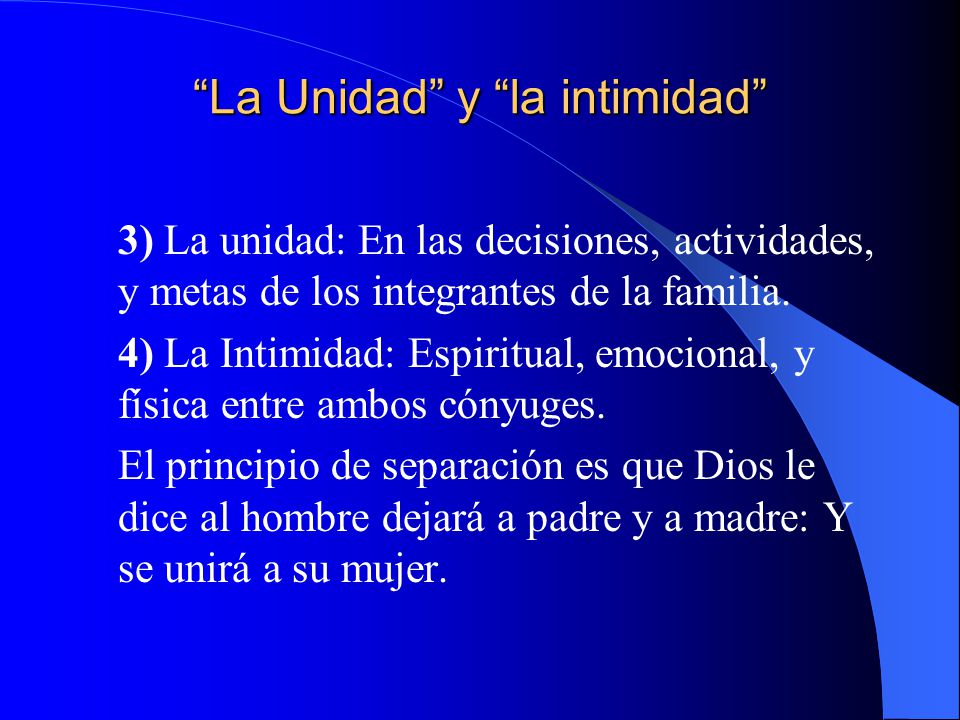 “La Unidad” y “la intimidad”

3) La unidad: En las decisiones, actividades, y metas de los integrantes de la familia.

4) La Intimidad: Espiritual, emocional, y física entre ambos cónyuges.

El principio de separación es que Dios le dice al hombre dejará a padre y a madre: Y se unirá a su mujer.